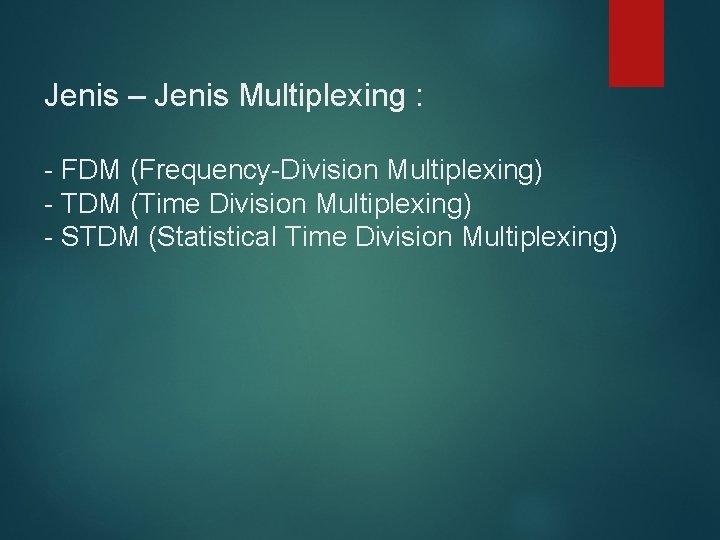 Jenis – Jenis Multiplexing :

- FDM (Frequency-Division Multiplexing)
- TDM (Time Division Multiplexing)
- STDM (Statistical Time Division Multiplexing)